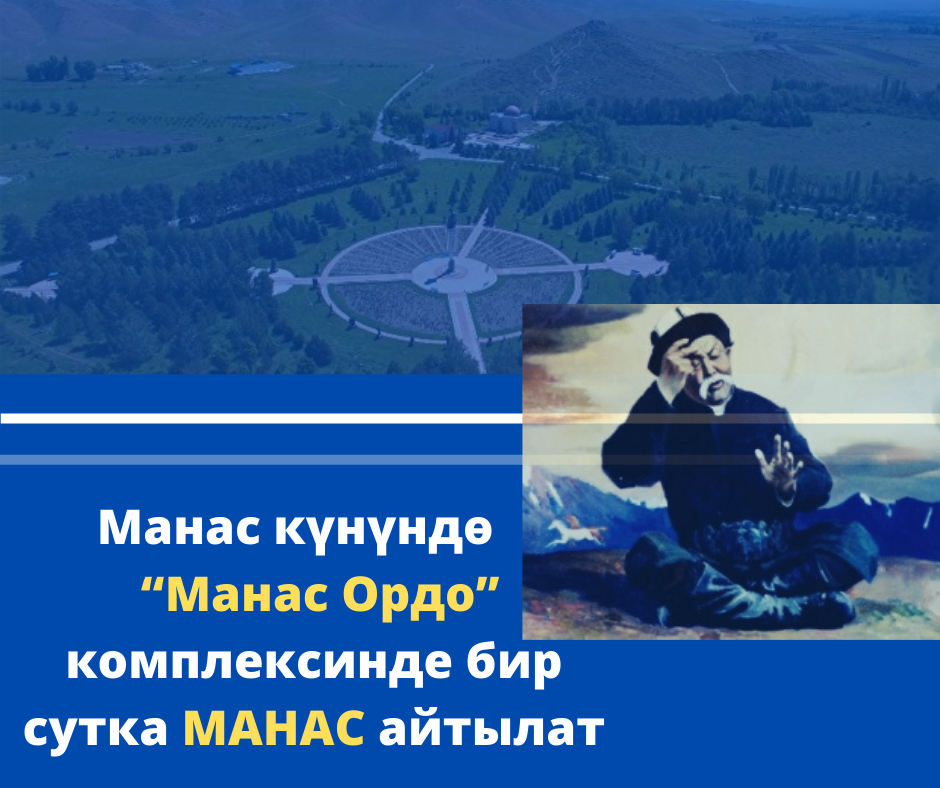 Манас күнүндө
“Манас Ордо”
комплексинде бир
сутка МАНАС айтылат